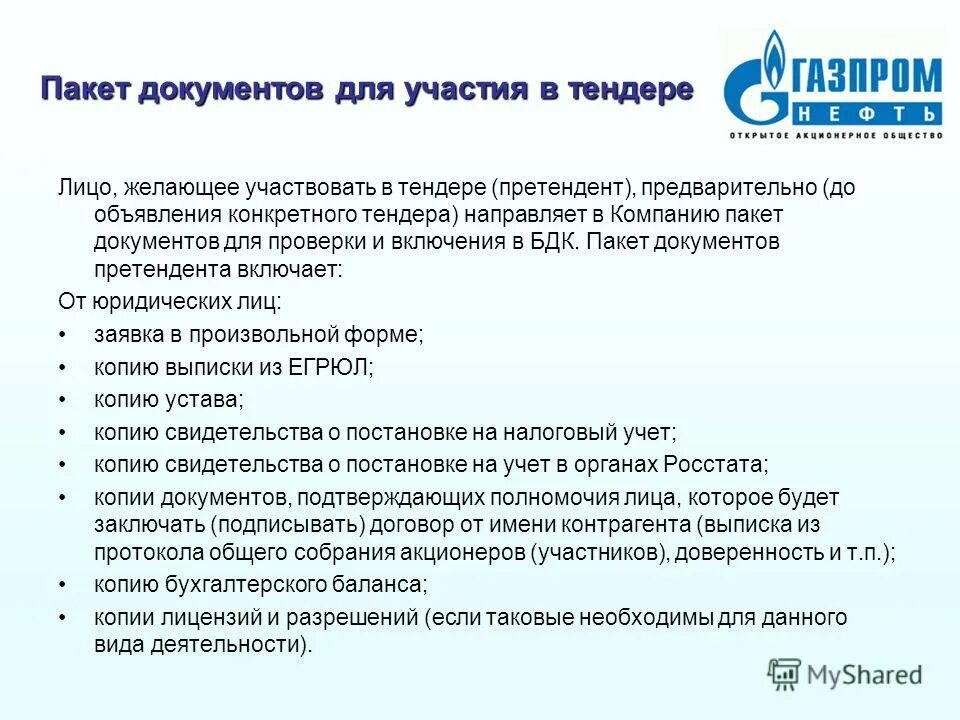 Пакет документов для участия в тендере

ГАЗПРОМ НЕФТЬ
ОТКРЫТОЕ АКЦИОНЕРНОЕ ОБЩЕСТВО

Лицо, желающее участвовать в тендере (претендент), предварительно (до объявления конкретного тендера) направляет в Компанию пакет документов для проверки и включения в БДК. Пакет документов претендента включает:

От юридических лиц:

• заявка в произвольной форме;
• копию выписки из ЕГРЮЛ;
• копию устава;
• копию свидетельства о постановке на налоговый учет;
• копию свидетельства о постановке на учет в органах Росстата;
• копии документов, подтверждающих полномочия лица, которое будет заключать (подписывать) договор от имени контрагента (выписка из протокола общего собрания акционеров (участников), доверенность и т.п.);
• копию бухгалтерского баланса;
• копии лицензий и разрешений (если таковые необходимы для данного вида деятельности).

MyShared